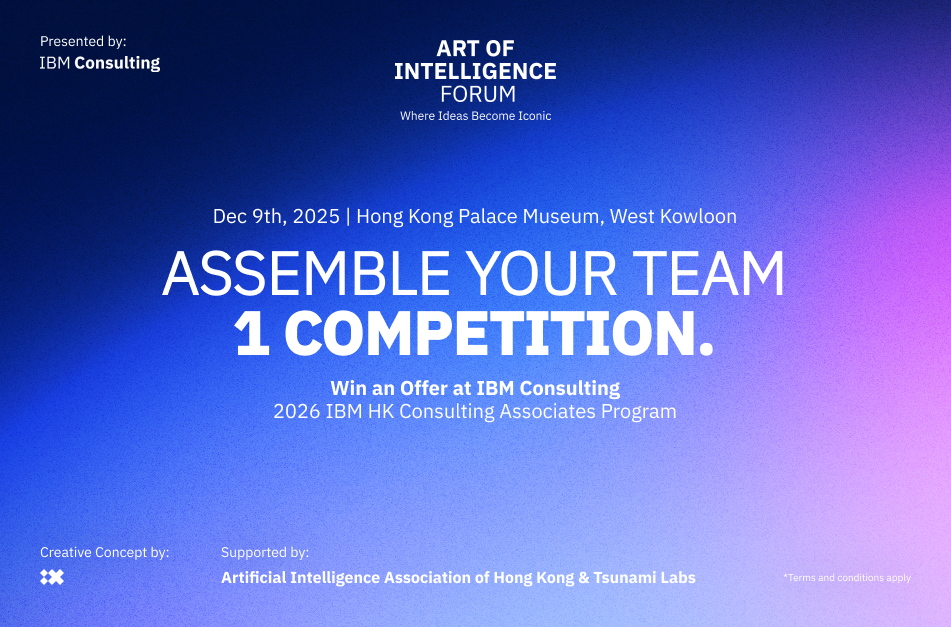 Presented by:
IBM Consulting

ART OF
INTELLIGENCE
FORUM
Where Ideas Become Iconic

Dec 9th, 2025 | Hong Kong Palace Museum, West Kowloon

ASSEMBLE YOUR TEAM
1 COMPETITION.

Win an Offer at IBM Consulting
2026 IBM HK Consulting Associates Program

Creative Concept by:

Supported by:
Artificial Intelligence Association of Hong Kong & Tsunami Labs

*Terms and conditions apply